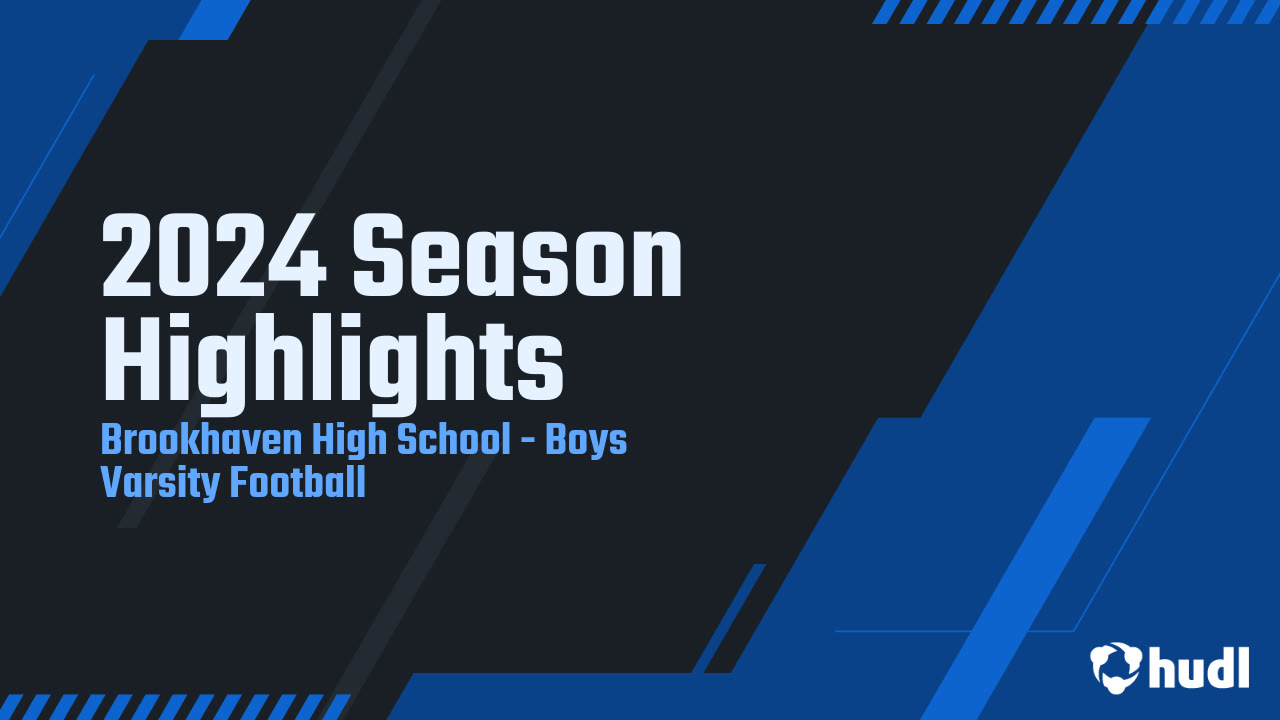 2024 Season Highlights

Brookhaven High School - Boys Varsity Football

hudl